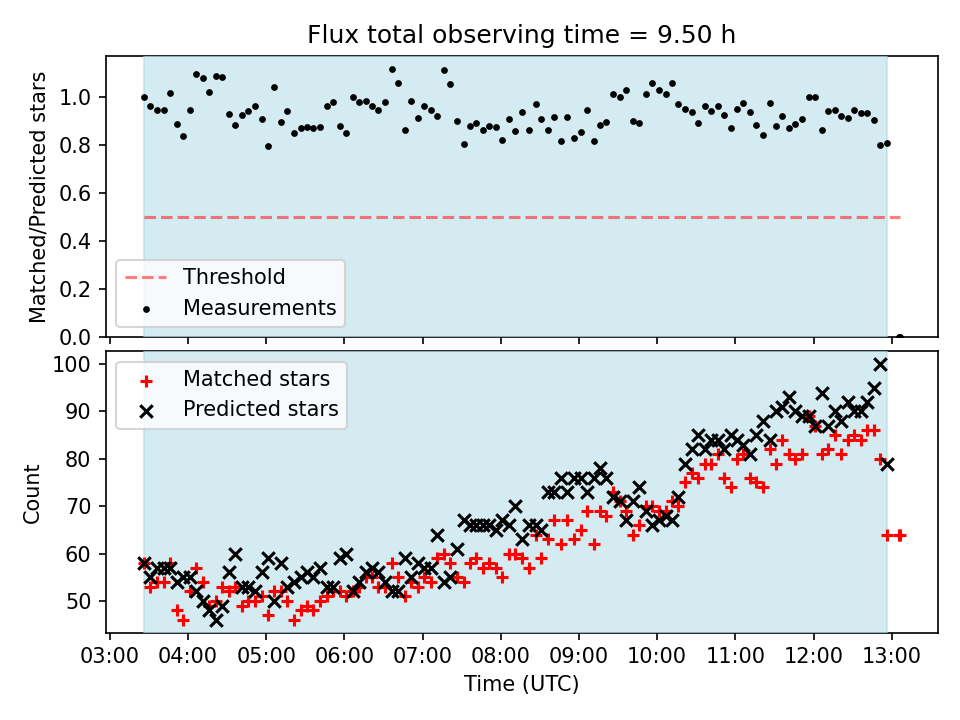 Flux total observing time = 9.50 h

Matched/Predicted stars

1.0
0.8
0.6
0.4
0.2
0.0

Threshold
Measurements

Count

100
90
80
70
60
50

Matched stars
Predicted stars

03:00 04:00 05:00 06:00 07:00 08:00 09:00 10:00 11:00 12:00 13:00

Time (UTC)